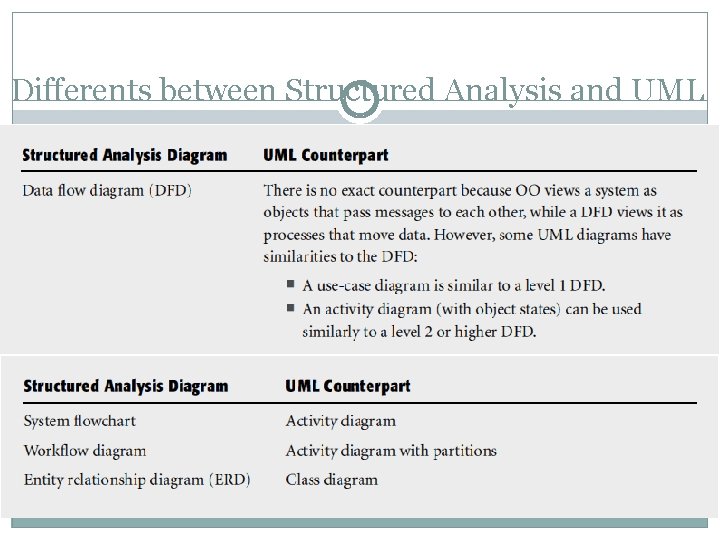 Differents between Structured Analysis and UML

| Structured Analysis Diagram | UML Counterpart |
|---|---|
| Data flow diagram (DFD) | There is no exact counterpart because OO views a system as objects that pass messages to each other, while a DFD views it as processes that move data. However, some UML diagrams have similarities to the DFD: ■ A use-case diagram is similar to a level 1 DFD. ■ An activity diagram (with object states) can be used similarly to a level 2 or higher DFD. |

| Structured Analysis Diagram | UML Counterpart |
|---|---|
| System flowchart | Activity diagram |
| Workflow diagram | Activity diagram with partitions |
| Entity relationship diagram (ERD) | Class diagram |